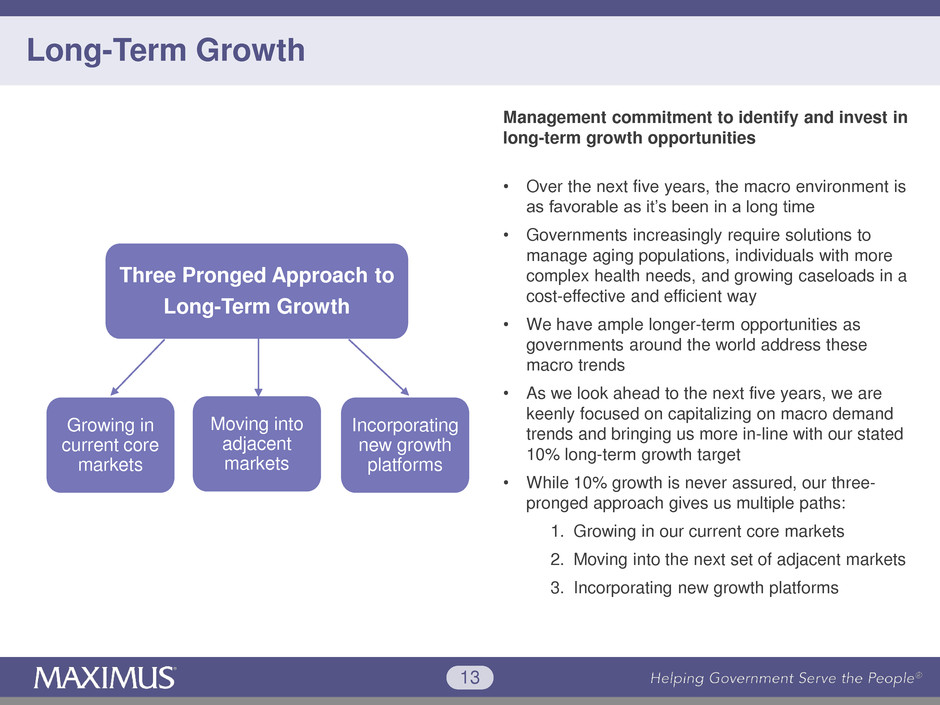 Long-Term Growth

Three Pronged Approach to Long-Term Growth

Growing in current core markets

Moving into adjacent markets

Incorporating new growth platforms

Management commitment to identify and invest in long-term growth opportunities

• Over the next five years, the macro environment is as favorable as it's been in a long time
• Governments increasingly require solutions to manage aging populations, individuals with more complex health needs, and growing caseloads in a cost-effective and efficient way
• We have ample longer-term opportunities as governments around the world address these macro trends
• As we look ahead to the next five years, we are keenly focused on capitalizing on macro demand trends and bringing us more in-line with our stated 10% long-term growth target
• While 10% growth is never assured, our three-pronged approach gives us multiple paths:
1. Growing in our current core markets
2. Moving into the next set of adjacent markets
3. Incorporating new growth platforms

MAXIMUS

13

Helping Government Serve the People®